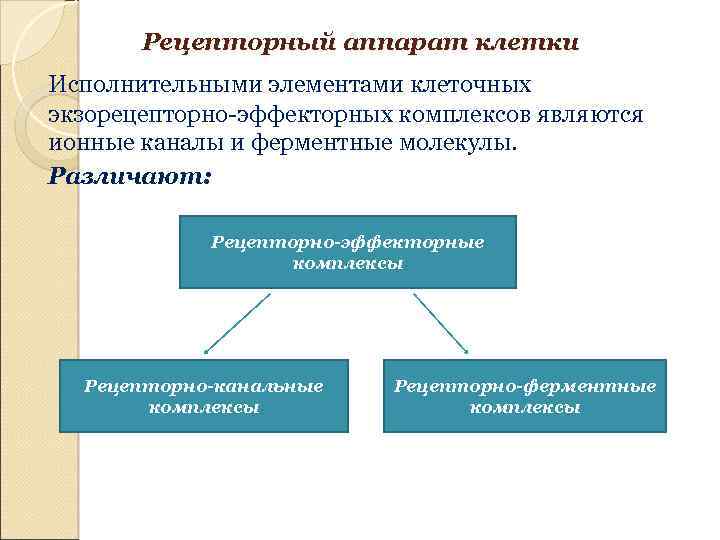 Рецепторный аппарат клетки

Исполнительными элементами клеточных экзорецепторно-эффекторных комплексов являются ионные каналы и ферментные молекулы.

Различают:

Рецепторно-эффекторные комплексы

Рецепторно-канальные комплексы

Рецепторно-ферментные комплексы